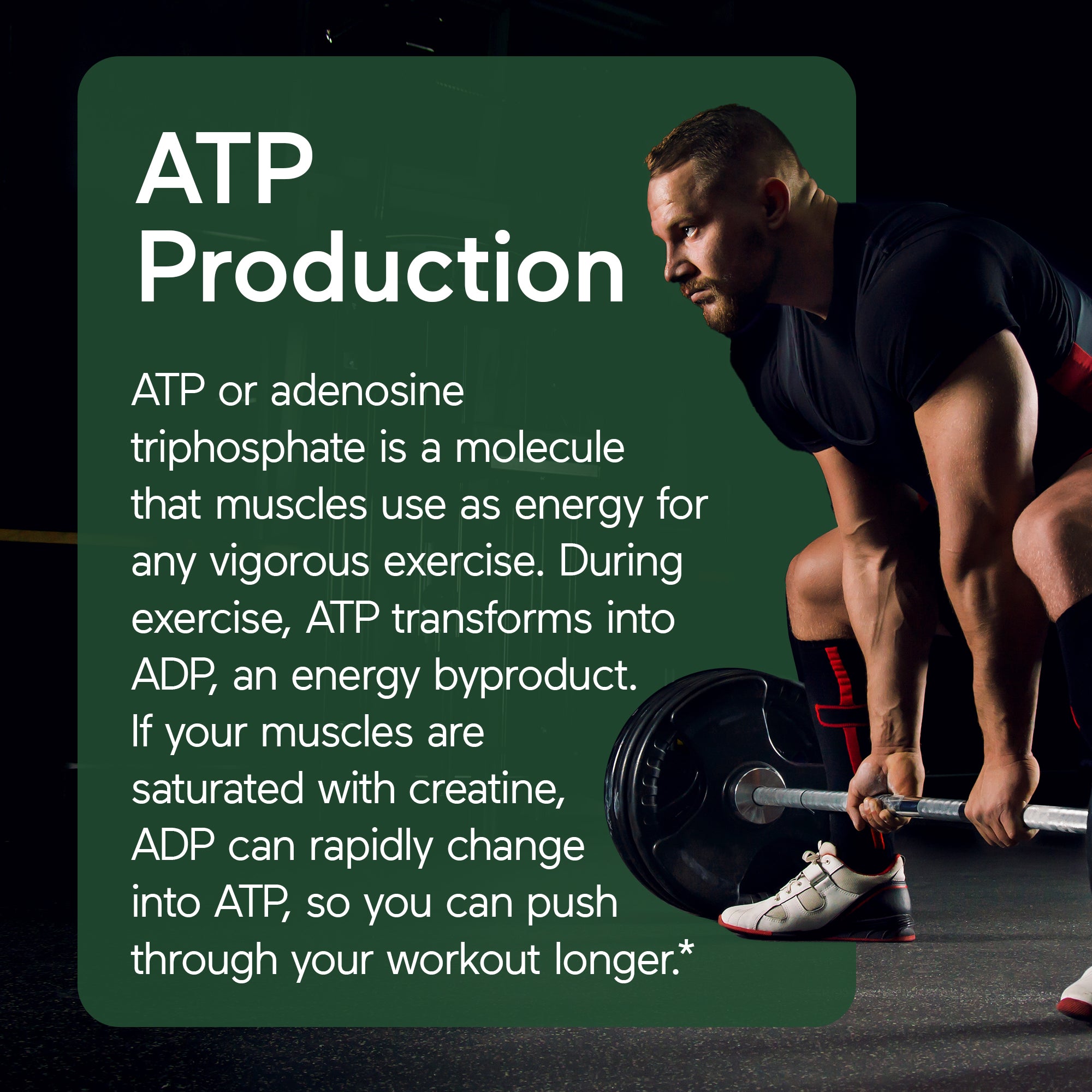 ATP Production

ATP or adenosine triphosphate is a molecule that muscles use as energy for any vigorous exercise. During exercise, ATP transforms into ADP, an energy byproduct. If your muscles are saturated with creatine, ADP can rapidly change into ATP, so you can push through your workout longer.*